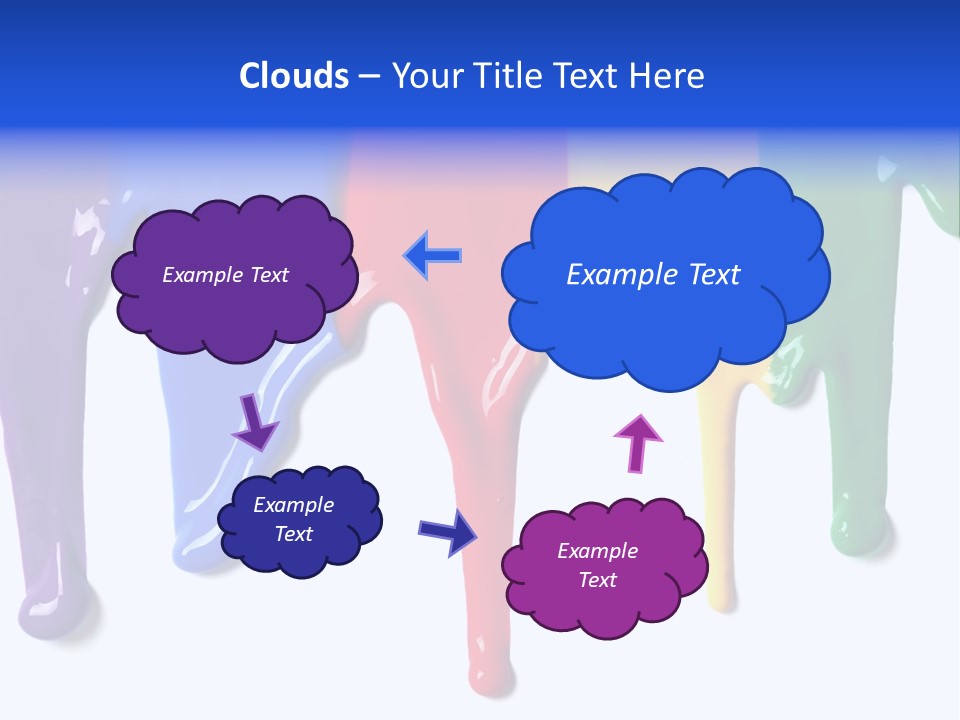 Clouds – Your Title Text Here

Example Text

Example Text

Example Text

Example Text